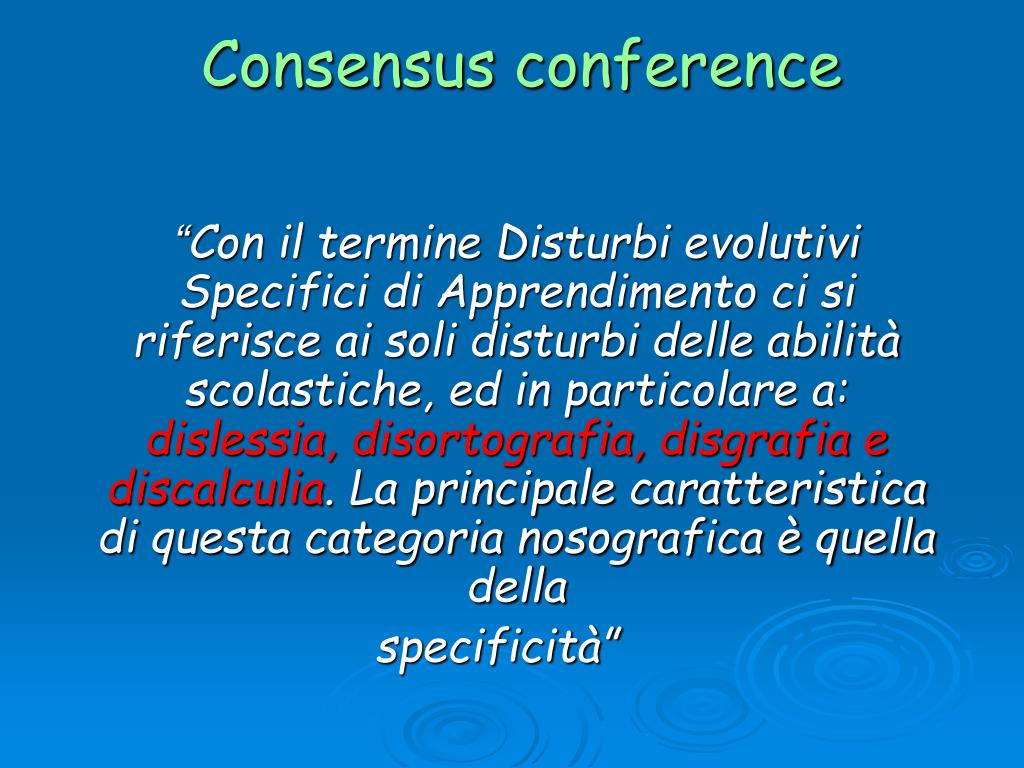 Consensus conference

“Con il termine Disturbi evolutivi Specifici di Apprendimento ci si riferisce ai soli disturbi delle abilità scolastiche, ed in particolare a: dislessia, disortografia, disgrafia e discalculia. La principale caratteristica di questa categoria nosografica è quella della

specificità”